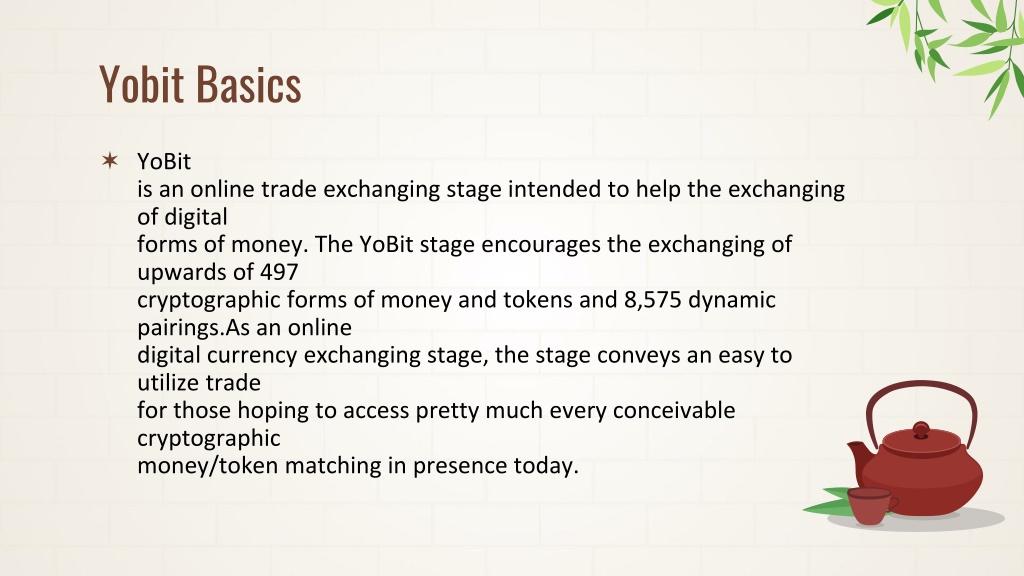 Yobit Basics

✶ YoBit
is an online trade exchanging stage intended to help the exchanging of digital
forms of money. The YoBit stage encourages the exchanging of upwards of 497
cryptographic forms of money and tokens and 8,575 dynamic pairings.As an online
digital currency exchanging stage, the stage conveys an easy to utilize trade
for those hoping to access pretty much every conceivable cryptographic
money/token matching in presence today.